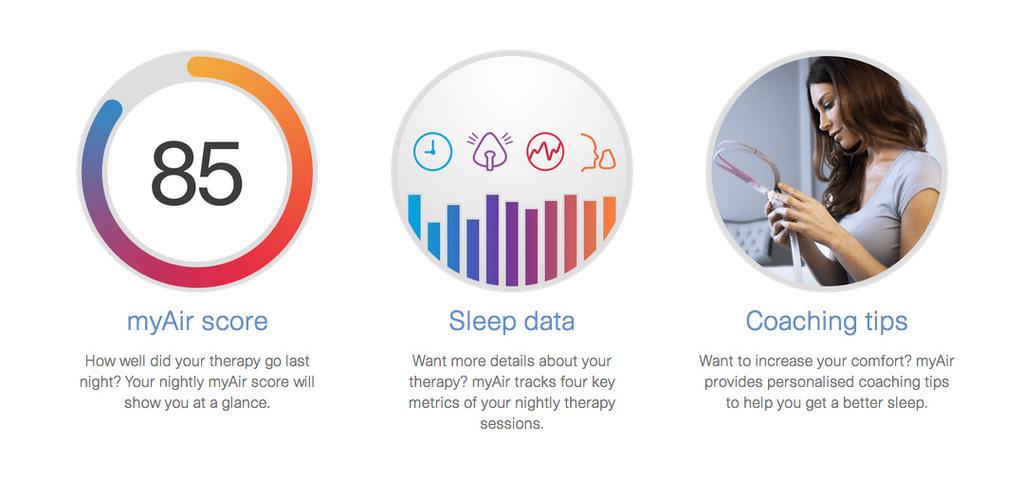 85

myAir score

How well did your therapy go last night? Your nightly myAir score will show you at a glance.

Sleep data

Want more details about your therapy? myAir tracks four key metrics of your nightly therapy sessions.

Coaching tips

Want to increase your comfort? myAir provides personalised coaching tips to help you get a better sleep.